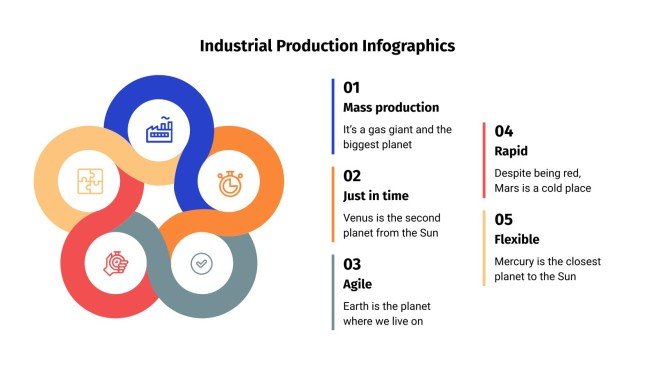 Industrial Production Infographics

01
Mass production
It's a gas giant and the biggest planet

02
Just in time
Venus is the second planet from the Sun

03
Agile
Earth is the planet where we live on

04
Rapid
Despite being red, Mars is a cold place

05
Flexible
Mercury is the closest planet to the Sun